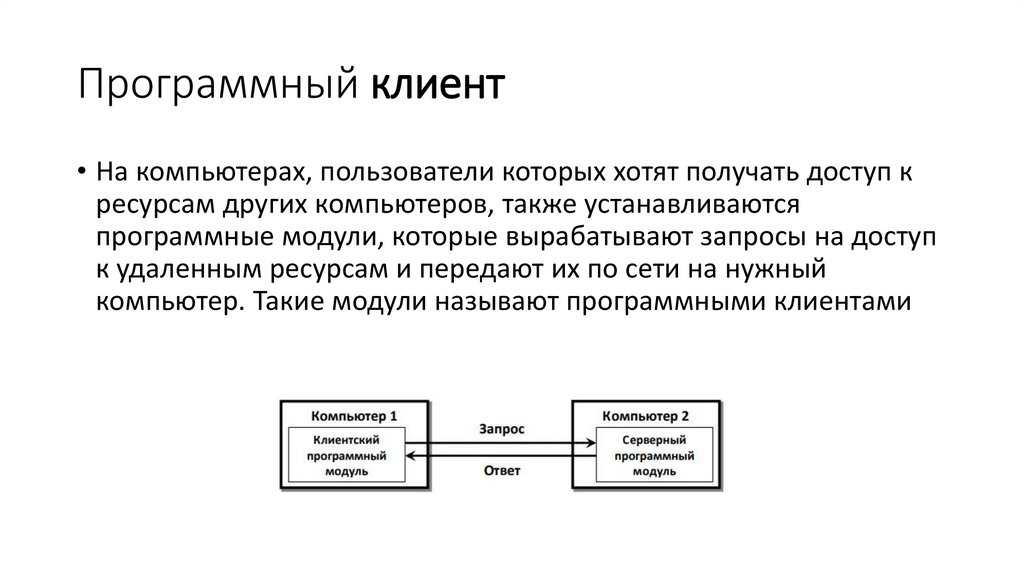 Программный клиент

• На компьютерах, пользователи которых хотят получать доступ к ресурсам других компьютеров, также устанавливаются программные модули, которые вырабатывают запросы на доступ к удаленным ресурсам и передают их по сети на нужный компьютер. Такие модули называют программными клиентами

Компьютер 1
Клиентский программный модуль
Запрос
Ответ
Компьютер 2
Серверный программный модуль